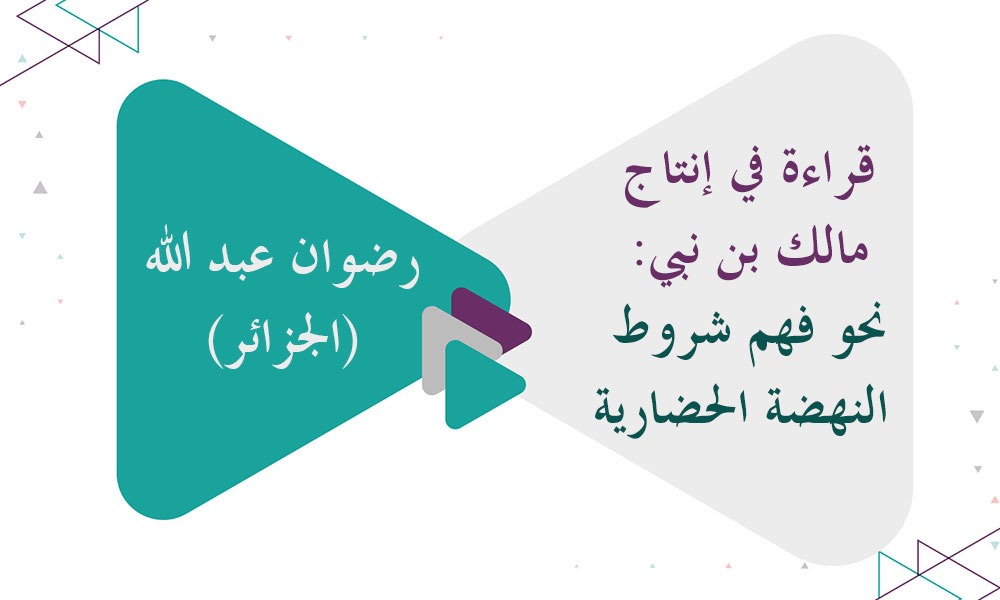 قراءة في إنتاج مالك بن نبي: نحو فهم شروط النهضة الحضارية

رضوان عبد الله
(الجزائر)